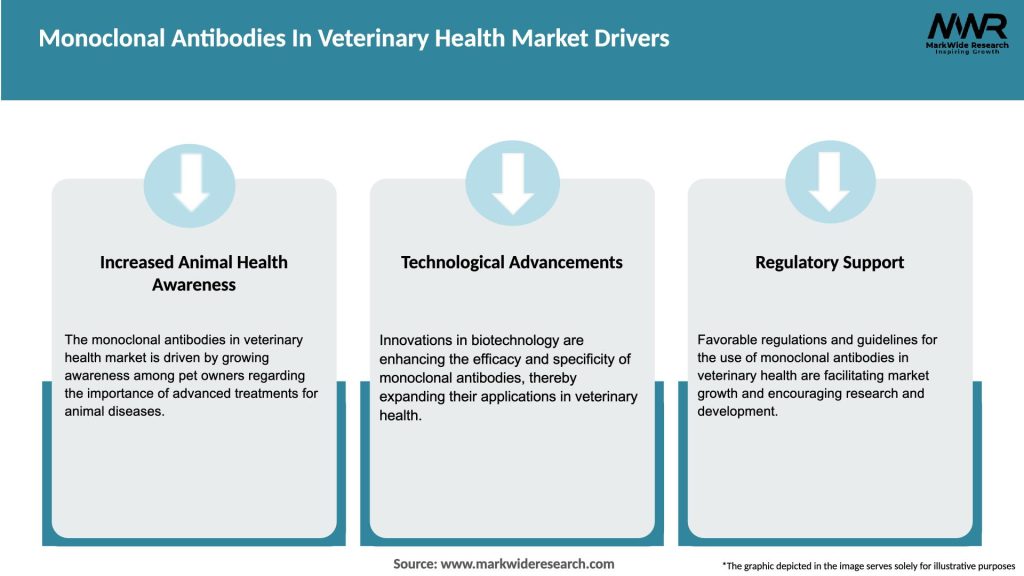 Monoclonal Antibodies In Veterinary Health Market Drivers

MWR
MarkWide Research
Inspiring Growth

Increased Animal Health Awareness

The monoclonal antibodies in veterinary health market is driven by growing awareness among pet owners regarding the importance of advanced treatments for animal diseases.

Technological Advancements

Innovations in biotechnology are enhancing the efficacy and specificity of monoclonal antibodies, thereby expanding their applications in veterinary health.

Regulatory Support

Favorable regulations and guidelines for the use of monoclonal antibodies in veterinary health are facilitating market growth and encouraging research and development.

Source: www.markwideresearch.com

*The graphic depicted in the image serves solely for illustrative purposes